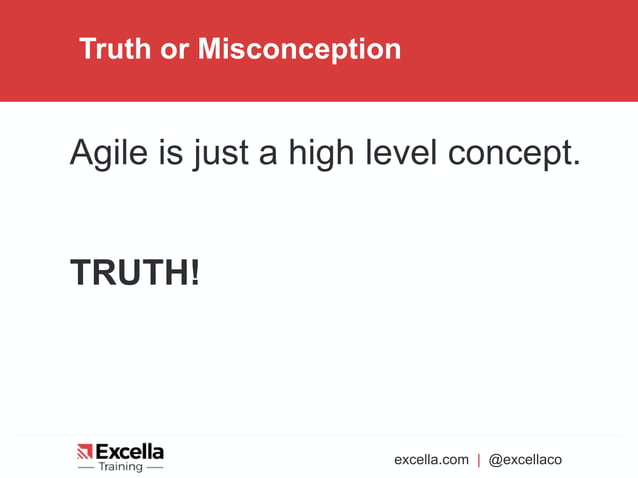 Truth or Misconception

Agile is just a high level concept.

TRUTH!

Excella
— Training —

excella.com | @excellaco